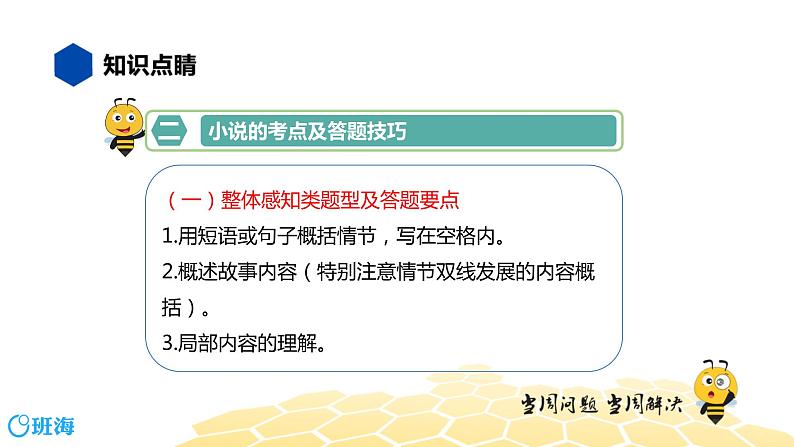 知识点睛

二 小说的考点及答题技巧

（一）整体感知类题型及答题要点

1.用短语或句子概括情节，写在空格内。

2.概述故事内容（特别注意情节双线发展的内容概括）。

3.局部内容的理解。

当周问题 当周解决

班海